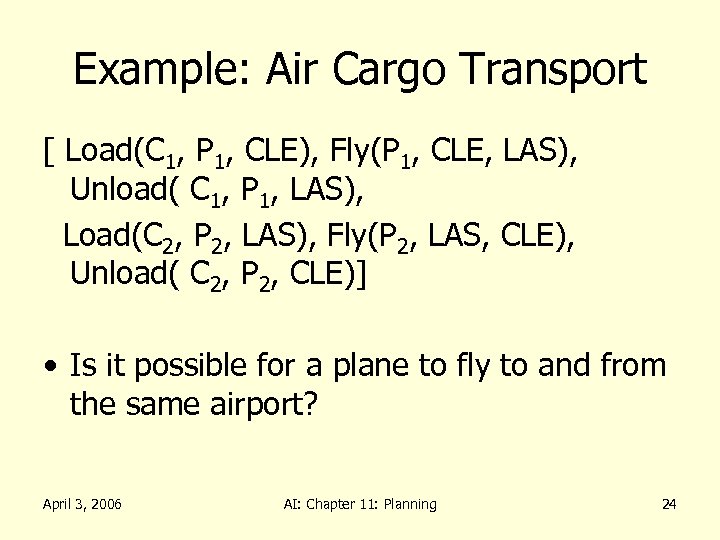 Example: Air Cargo Transport

[ Load($C_1$, $P_1$, CLE), Fly($P_1$, CLE, LAS), Unload( $C_1$, $P_1$, LAS),
Load($C_2$, $P_2$, LAS), Fly($P_2$, LAS, CLE), Unload( $C_2$, $P_2$, CLE)]

• Is it possible for a plane to fly to and from the same airport?

April 3, 2006

AI: Chapter 11: Planning

24